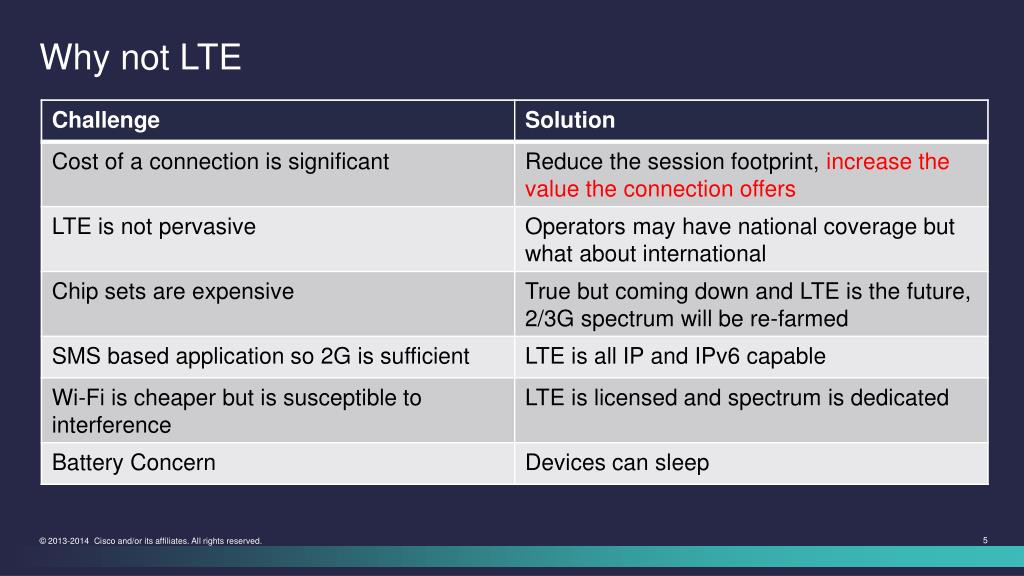 Why not LTE

| Challenge | Solution |
|---|---|
| Cost of a connection is significant | Reduce the session footprint, increase the value the connection offers |
| LTE is not pervasive | Operators may have national coverage but what about international |
| Chip sets are expensive | True but coming down and LTE is the future, 2/3G spectrum will be re-farmed |
| SMS based application so 2G is sufficient | LTE is all IP and IPv6 capable |
| Wi-Fi is cheaper but is susceptible to interference | LTE is licensed and spectrum is dedicated |
| Battery Concern | Devices can sleep |

© 2013-2014 Cisco and/or its affiliates. All rights reserved.

5